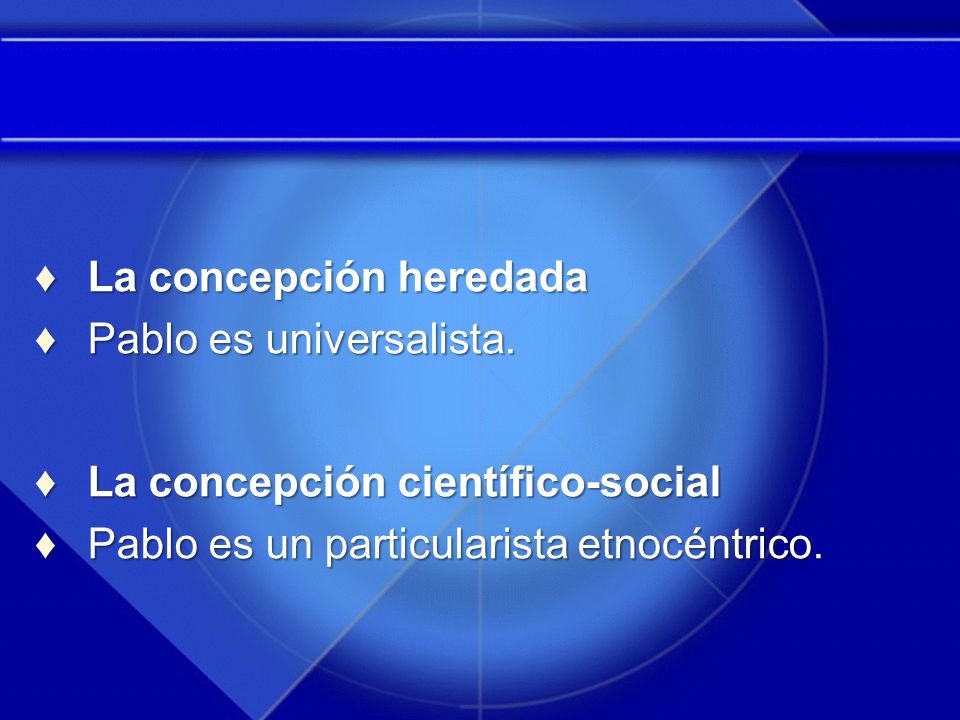 ♦ La concepción heredada
♦ Pablo es universalista.

♦ La concepción científico-social
♦ Pablo es un particularista etnocéntrico.